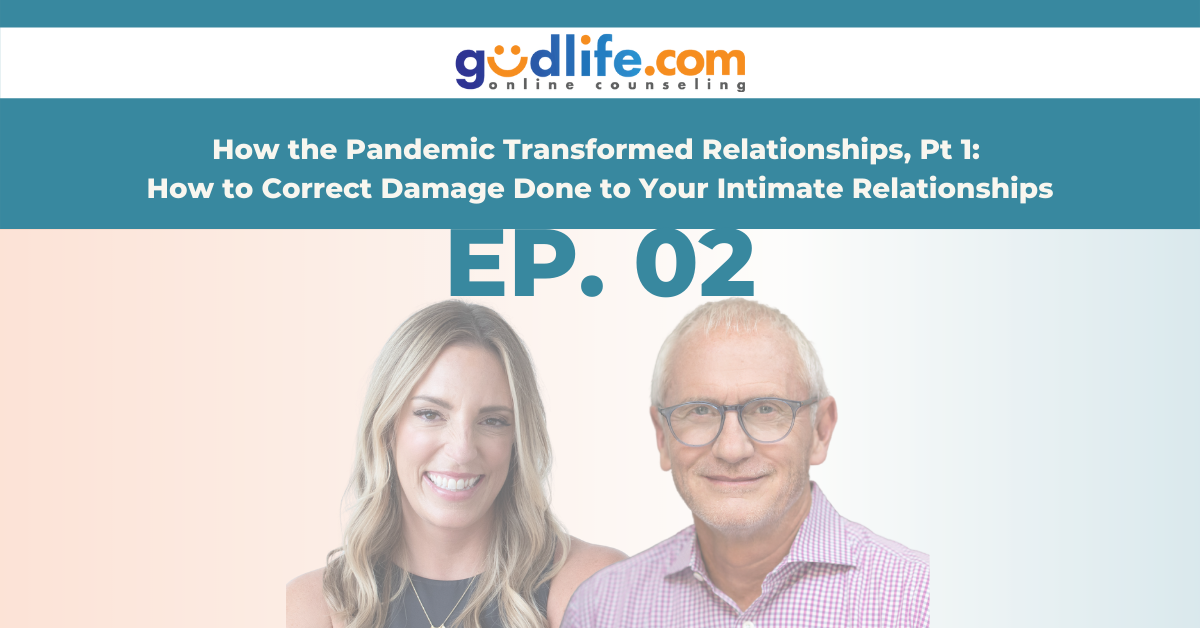 gudlife.com
online counseling

How the Pandemic Transformed Relationships, Pt 1:
How to Correct Damage Done to Your Intimate Relationships

EP. 02